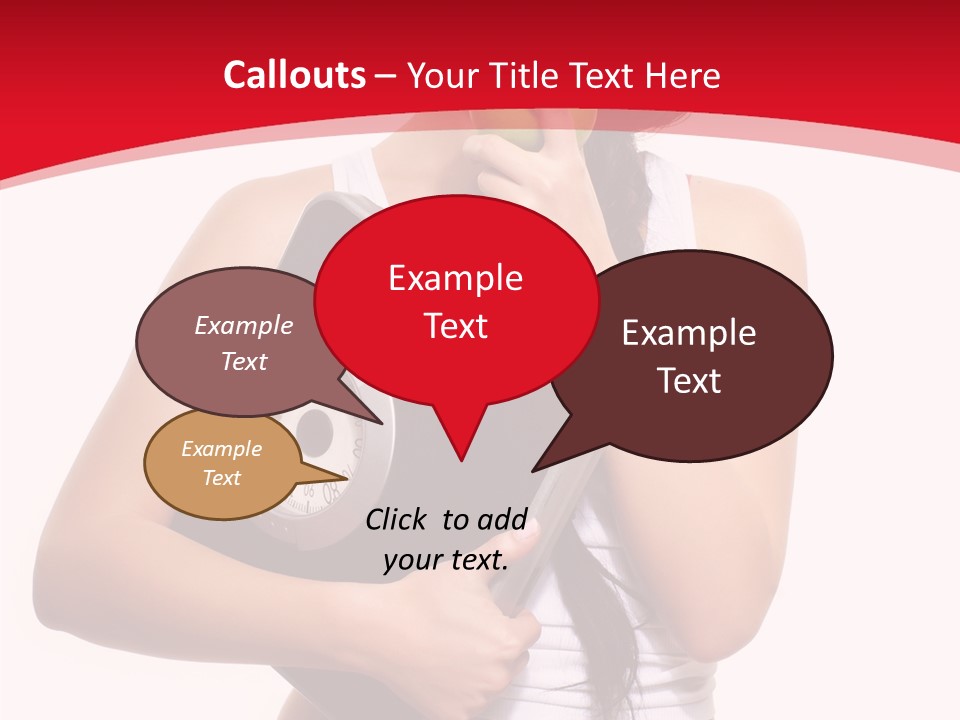 Callouts – Your Title Text Here

Example Text

Example Text

Example Text

Example Text

Click to add your text.